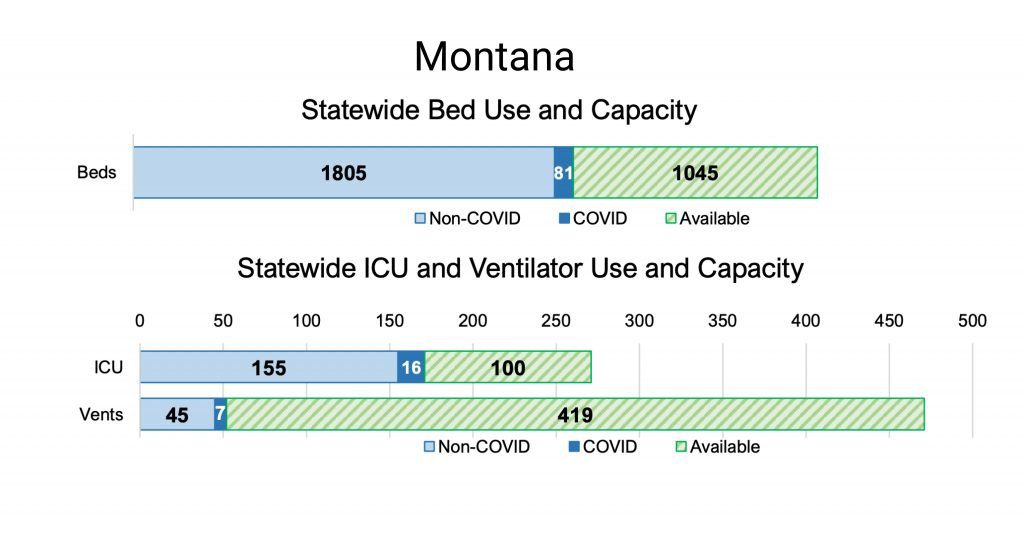 Montana

Statewide Bed Use and Capacity

Beds 1805 81 1045

Non-COVID COVID Available

Statewide ICU and Ventilator Use and Capacity

0 50 100 150 200 250 300 350 400 450 500

ICU 155 16 100

Vents 45 7 419

Non-COVID COVID Available